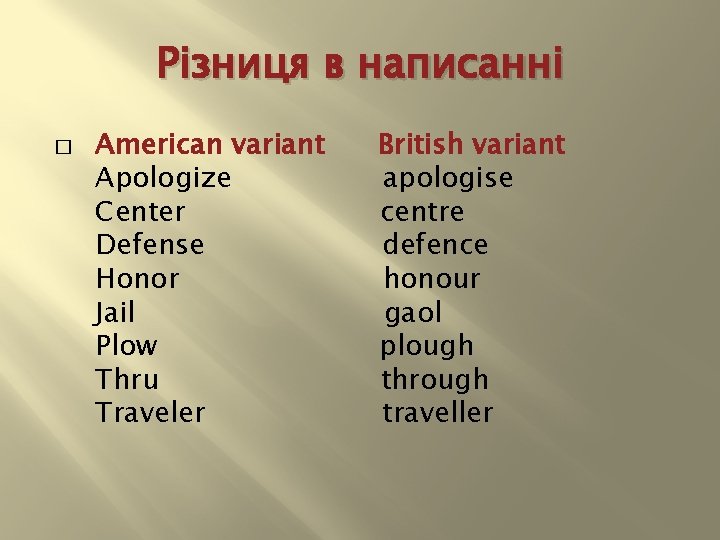 Різниця в написанні

| American variant | British variant |
|---|---|
| Apologize | apologise |
| Center | centre |
| Defense | defence |
| Honor | honour |
| Jail | gaol |
| Plow | plough |
| Thru | through |
| Traveler | traveller |